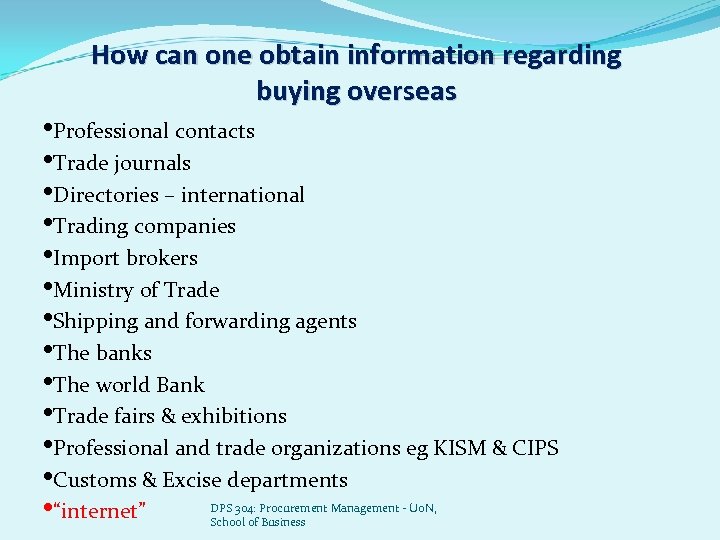 How can one obtain information regarding buying overseas

•Professional contacts
•Trade journals
•Directories – international
•Trading companies
•Import brokers
•Ministry of Trade
•Shipping and forwarding agents
•The banks
•The world Bank
•Trade fairs & exhibitions
•Professional and trade organizations eg KISM & CIPS
•Customs & Excise departments
•“internet”

DPS 304: Procurement Management - UoN, School of Business